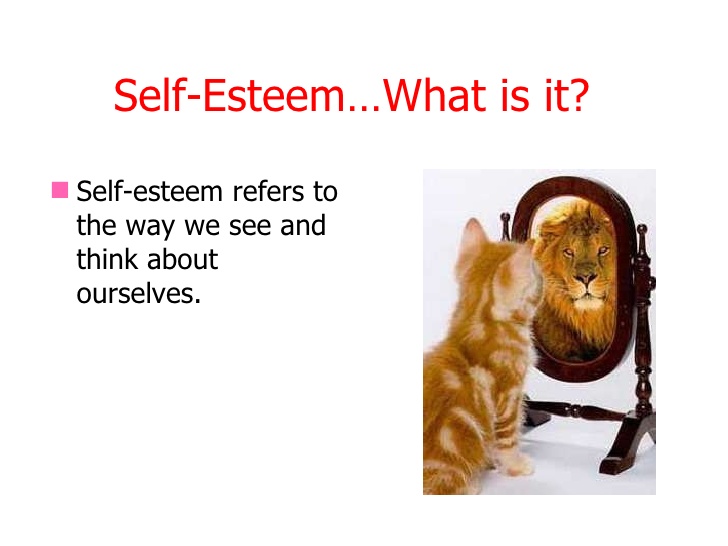 Self-Esteem…What is it?

Self-esteem refers to the way we see and think about ourselves.